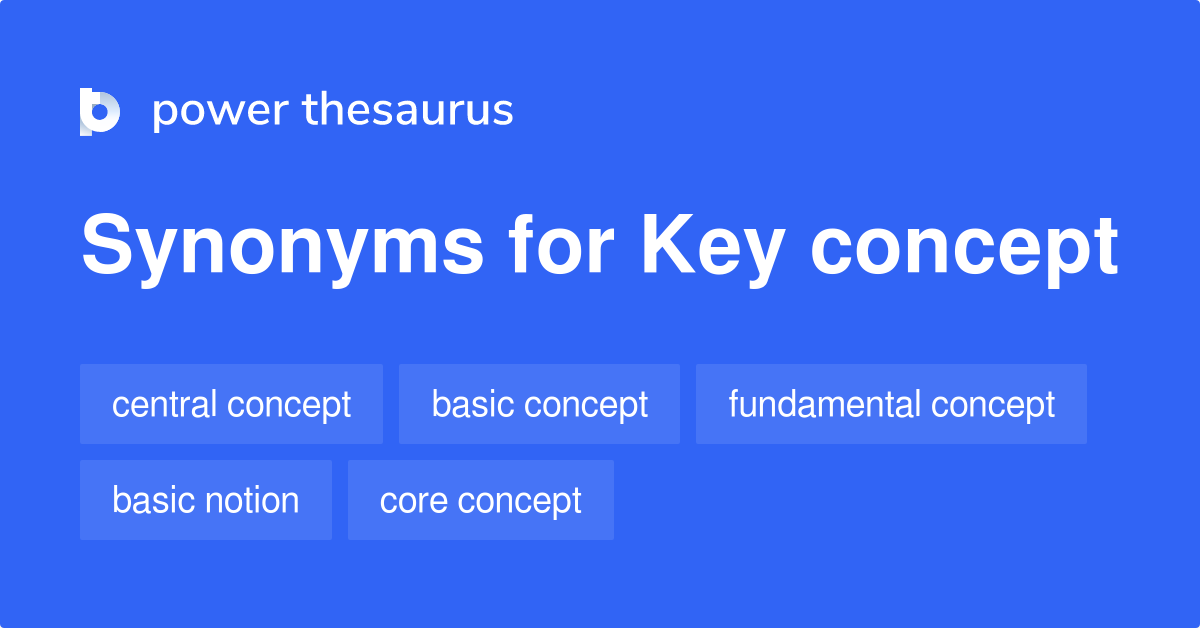 power thesaurus

Synonyms for Key concept

central concept

basic concept

fundamental concept

basic notion

core concept